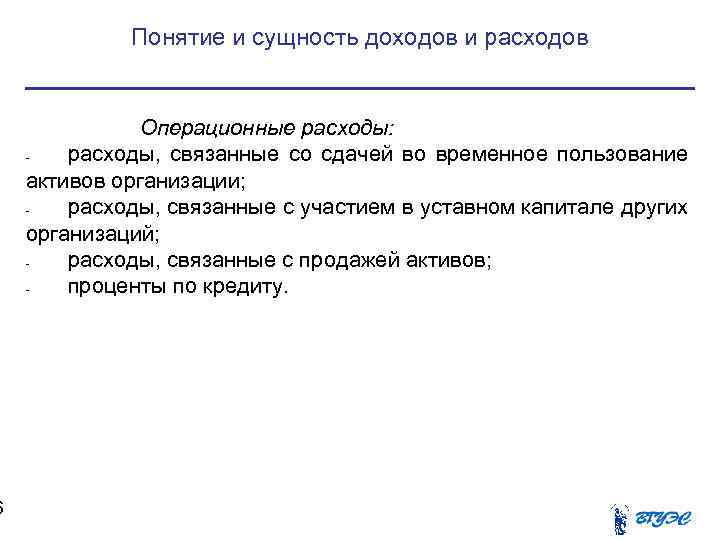 Понятие и сущность доходов и расходов

Операционные расходы:

- расходы, связанные со сдачей во временное пользование активов организации;
- расходы, связанные с участием в уставном капитале других организаций;
- расходы, связанные с продажей активов;
- проценты по кредиту.

6

ВГУЭС